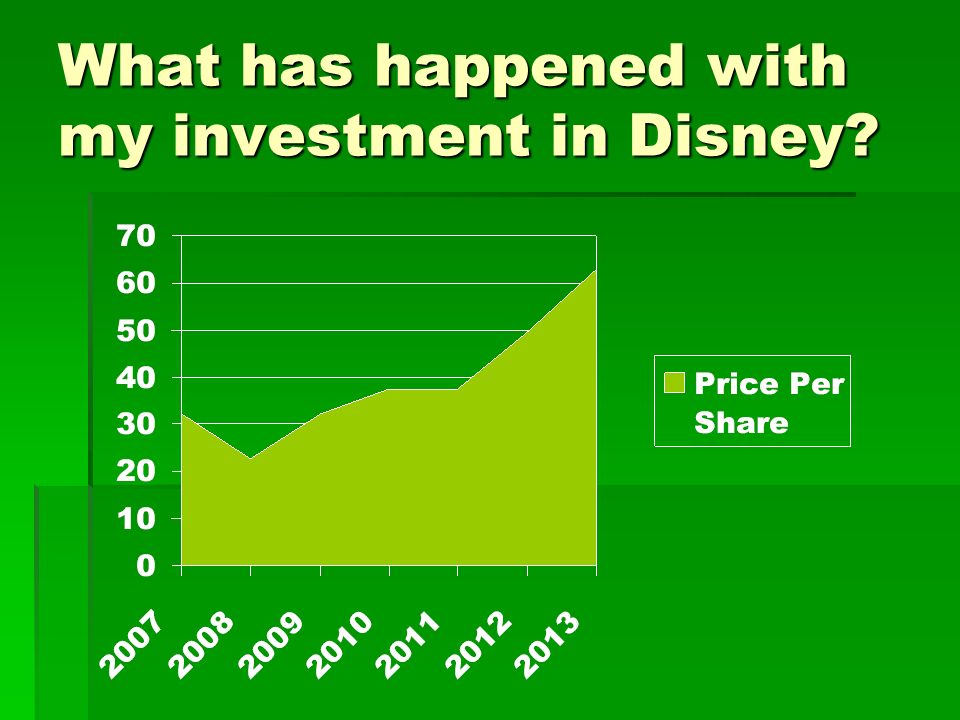 What has happened with my investment in Disney?

70
60
50
40
30
20
10
0

2007
2008
2009
2010
2011
2012
2013

Price Per Share